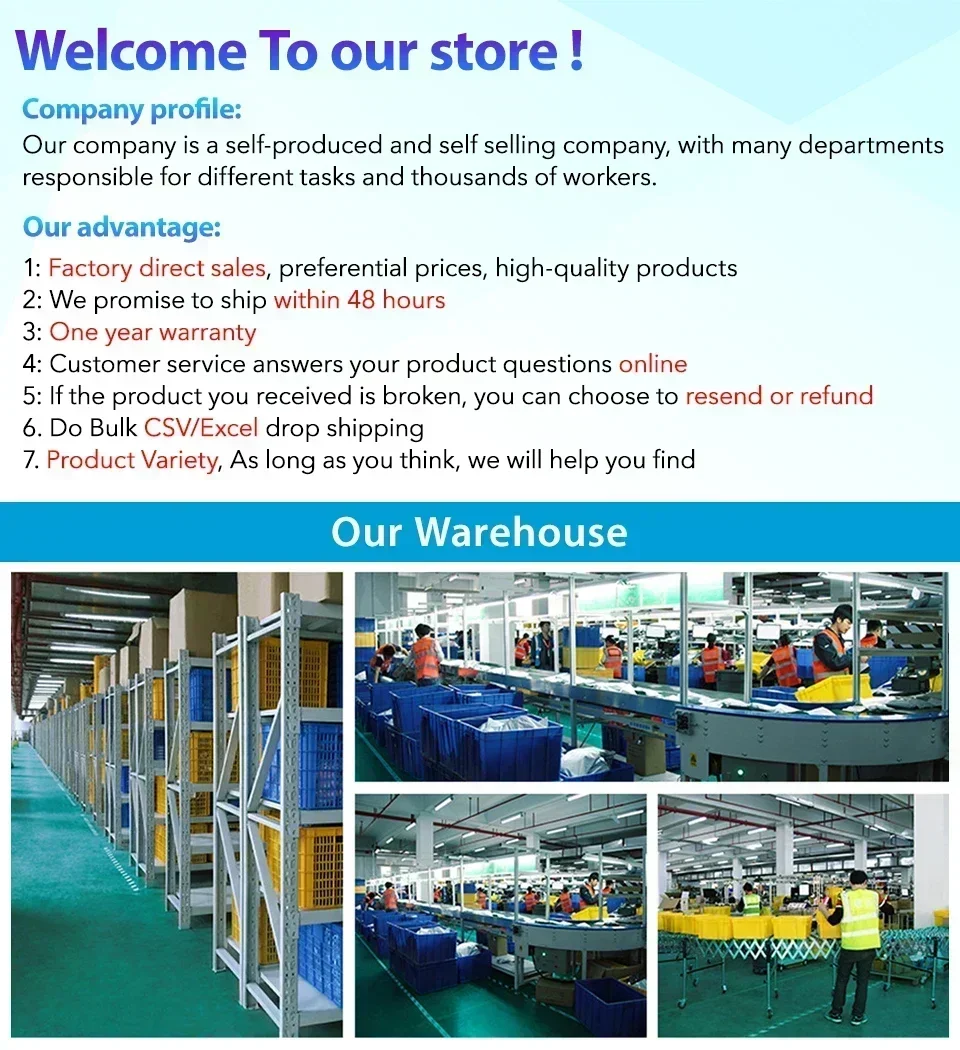 Welcome To our store !

Company profile:

Our company is a self-produced and self selling company, with many departments responsible for different tasks and thousands of workers.

Our advantage:

1: Factory direct sales, preferential prices, high-quality products
2: We promise to ship within 48 hours
3: One year warranty
4: Customer service answers your product questions online
5: If the product you received is broken, you can choose to resend or refund
6. Do Bulk CSV/Excel drop shipping
7. Product Variety, As long as you think, we will help you find

Our Warehouse